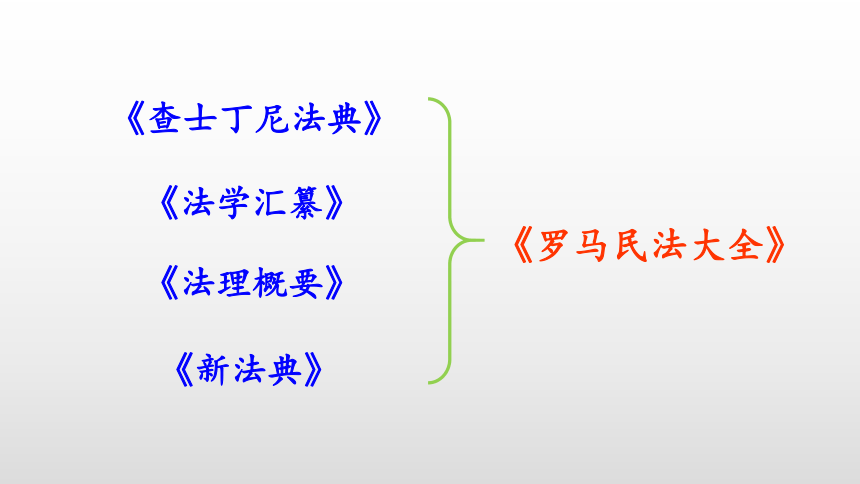 《查士丁尼法典》

《法学汇纂》

《法理概要》

《新法典》

《罗马民法大全》